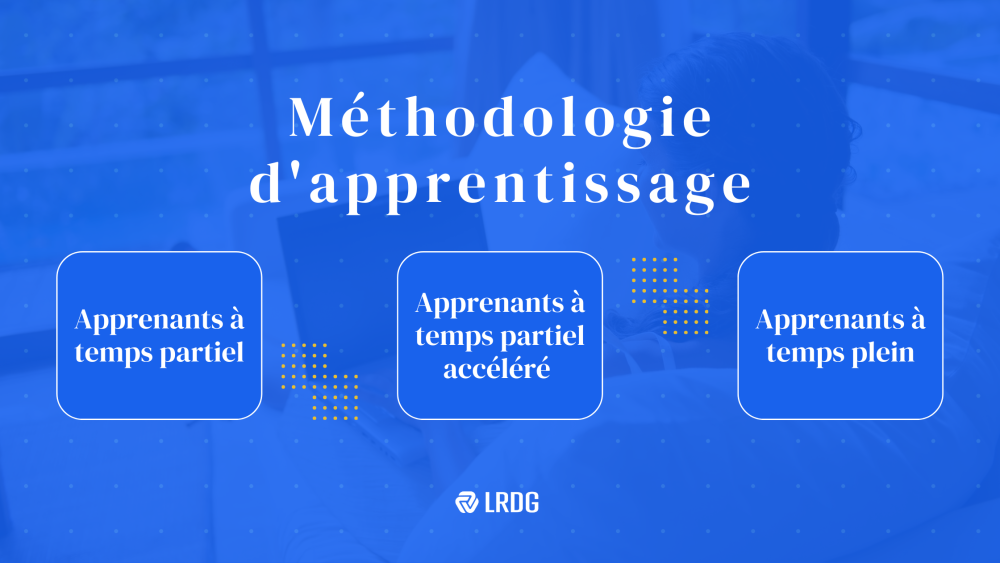 Méthodologie d'apprentissage

Apprenants à temps partiel

Apprenants à temps partiel accéléré

Apprenants à temps plein

LRDG